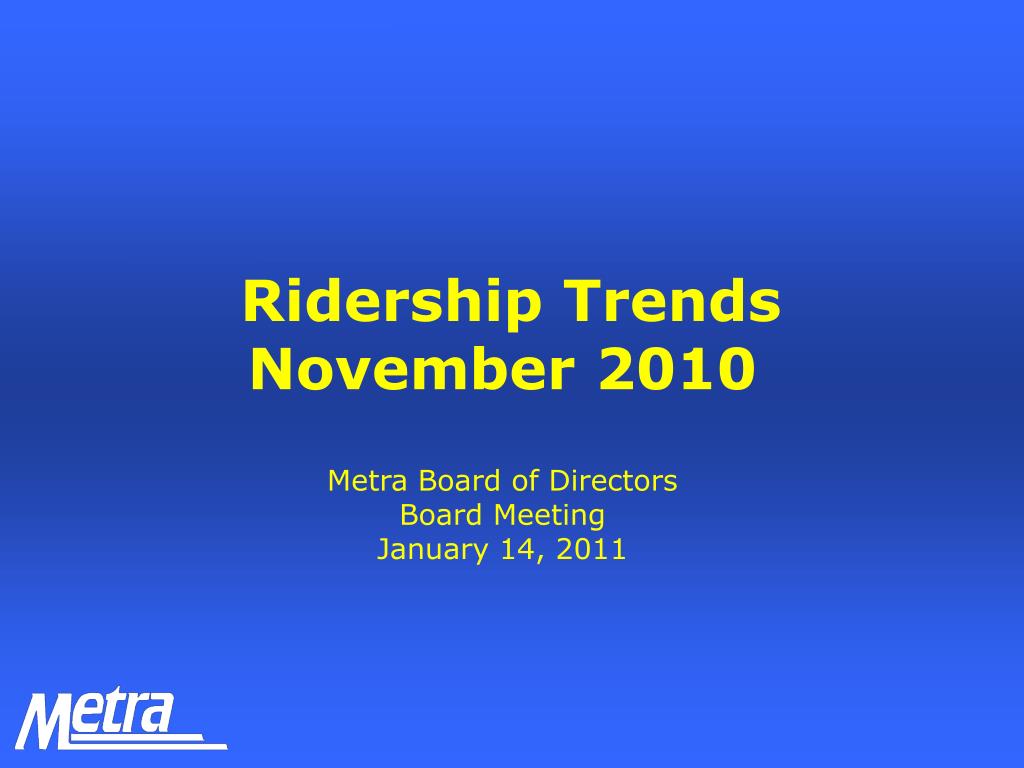 Ridership Trends
November 2010

Metra Board of Directors
Board Meeting
January 14, 2011

Metra